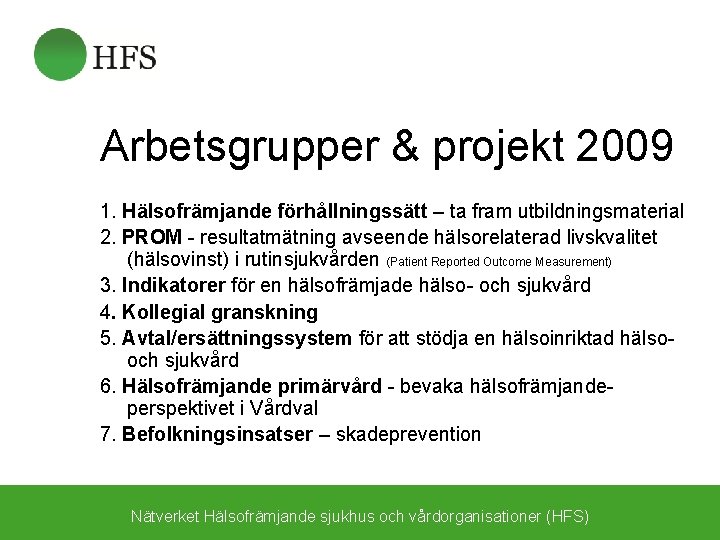 HFS

Arbetsgrupper & projekt 2009

1. Hälsofrämjande förhållningssätt – ta fram utbildningsmaterial
2. PROM - resultatmätning avseende hälsorelaterad livskvalitet (hälsovinst) i rutinsjukvården (Patient Reported Outcome Measurement)
3. Indikatorer för en hälsofrämjade hälso- och sjukvård
4. Kollegial granskning
5. Avtal/ersättningssystem för att stödja en hälsoinriktad hälso- och sjukvård
6. Hälsofrämjande primärvård - bevaka hälsofrämjande-perspektivet i Vårdval
7. Befolkningsinsatser – skadeprevention

Nätverket Hälsofrämjande sjukhus och vårdorganisationer (HFS)